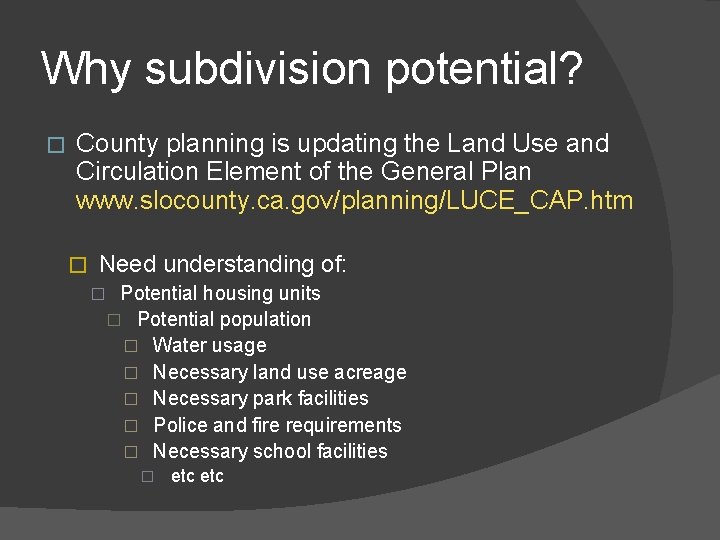 Why subdivision potential?

County planning is updating the Land Use and Circulation Element of the General Plan www.slocounty.ca.gov/planning/LUCE_CAP.htm

Need understanding of:

Potential housing units

Potential population

Water usage

Necessary land use acreage

Necessary park facilities

Police and fire requirements

Necessary school facilities

etc etc